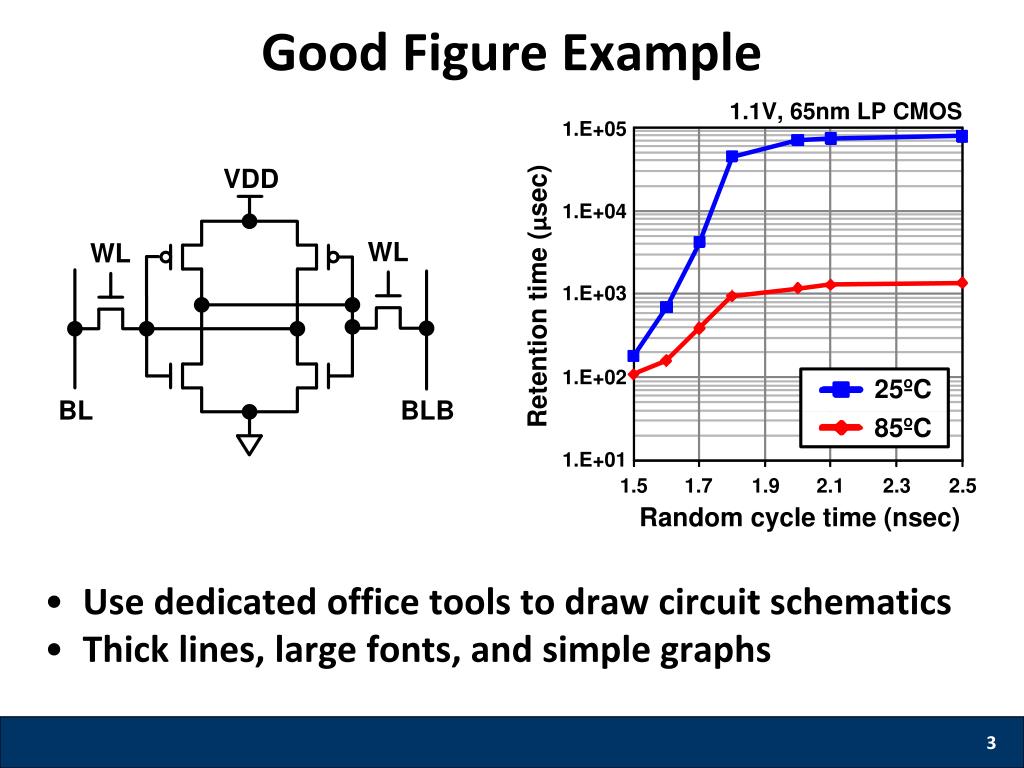 Good Figure Example

VDD

WL

WL

BL

BLB

1.1V, 65nm LP CMOS

Retention time (µsec)

1.E+05

1.E+04

1.E+03

1.E+02

1.E+01

1.5 1.7 1.9 2.1 2.3 2.5

Random cycle time (nsec)

25ºC

85ºC

• Use dedicated office tools to draw circuit schematics
• Thick lines, large fonts, and simple graphs

3